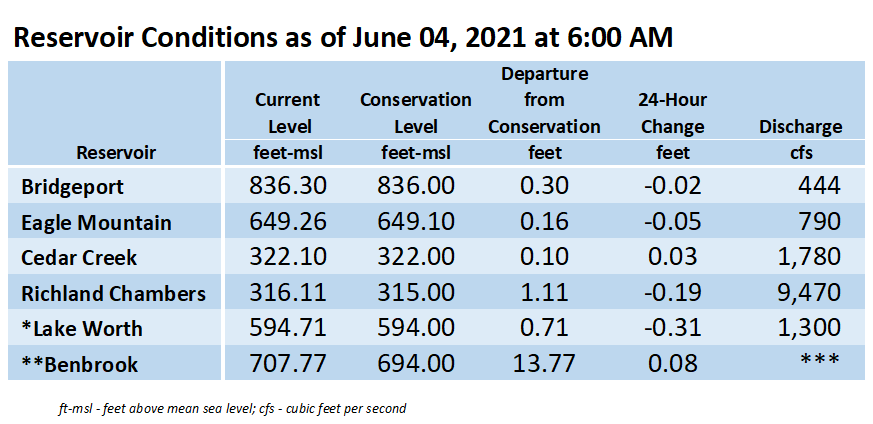 Reservoir Conditions as of June 04, 2021 at 6:00 AM

| Reservoir | Current Level feet-msl | Conservation Level feet-msl | Departure from Conservation feet | 24-Hour Change feet | Discharge cfs |
|---|---|---|---|---|---|
| Bridgeport | 836.30 | 836.00 | 0.30 | -0.02 | 444 |
| Eagle Mountain | 649.26 | 649.10 | 0.16 | -0.05 | 790 |
| Cedar Creek | 322.10 | 322.00 | 0.10 | 0.03 | 1,780 |
| Richland Chambers | 316.11 | 315.00 | 1.11 | -0.19 | 9,470 |
| *Lake Worth | 594.71 | 594.00 | 0.71 | -0.31 | 1,300 |
| **Benbrook | 707.77 | 694.00 | 13.77 | 0.08 | *** |

ft-msl - feet above mean sea level; cfs - cubic feet per second